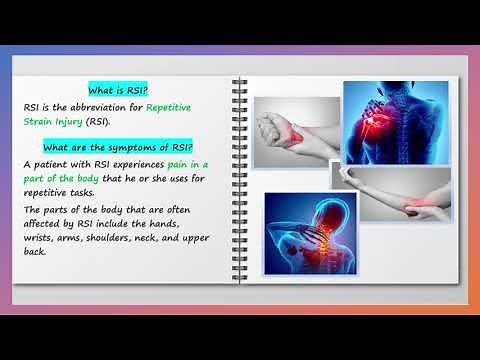 What is RSI?

RSI is the abbreviation for Repetitive Strain Injury (RSI).

What are the symptoms of RSI?

A patient with RSI experiences pain in a part of the body that he or she uses for repetitive tasks.

The parts of the body that are often affected by RSI include the hands, wrists, arms, shoulders, neck, and upper back.